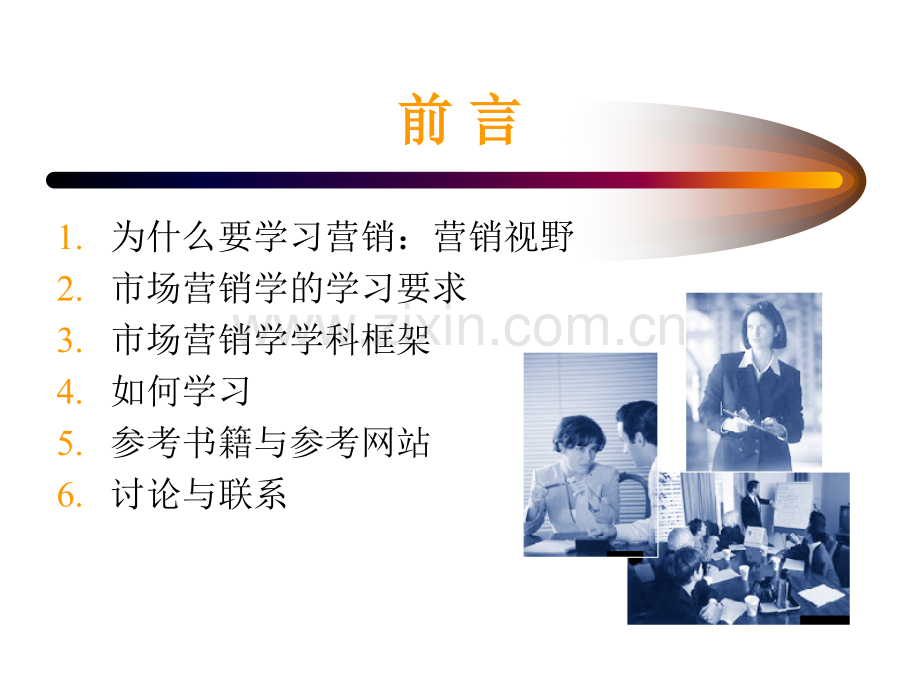 前 言

1. 为什么要学习营销：营销视野
2. 市场营销学的学习要求
3. 市场营销学学科框架
4. 如何学习
5. 参考书籍与参考网站
6. 讨论与联系

www.zixin.com.cn